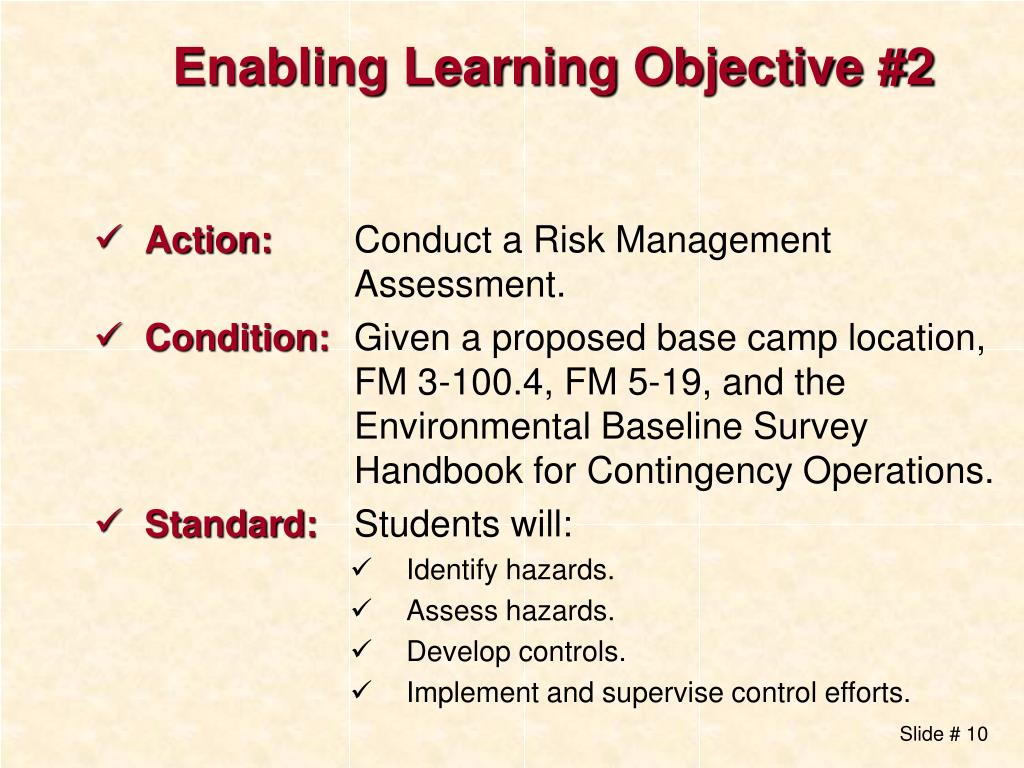 Enabling Learning Objective #2

✓ Action: Conduct a Risk Management Assessment.

✓ Condition: Given a proposed base camp location, FM 3-100.4, FM 5-19, and the Environmental Baseline Survey Handbook for Contingency Operations.

✓ Standard: Students will:

✓ Identify hazards.
✓ Assess hazards.
✓ Develop controls.
✓ Implement and supervise control efforts.

Slide # 10